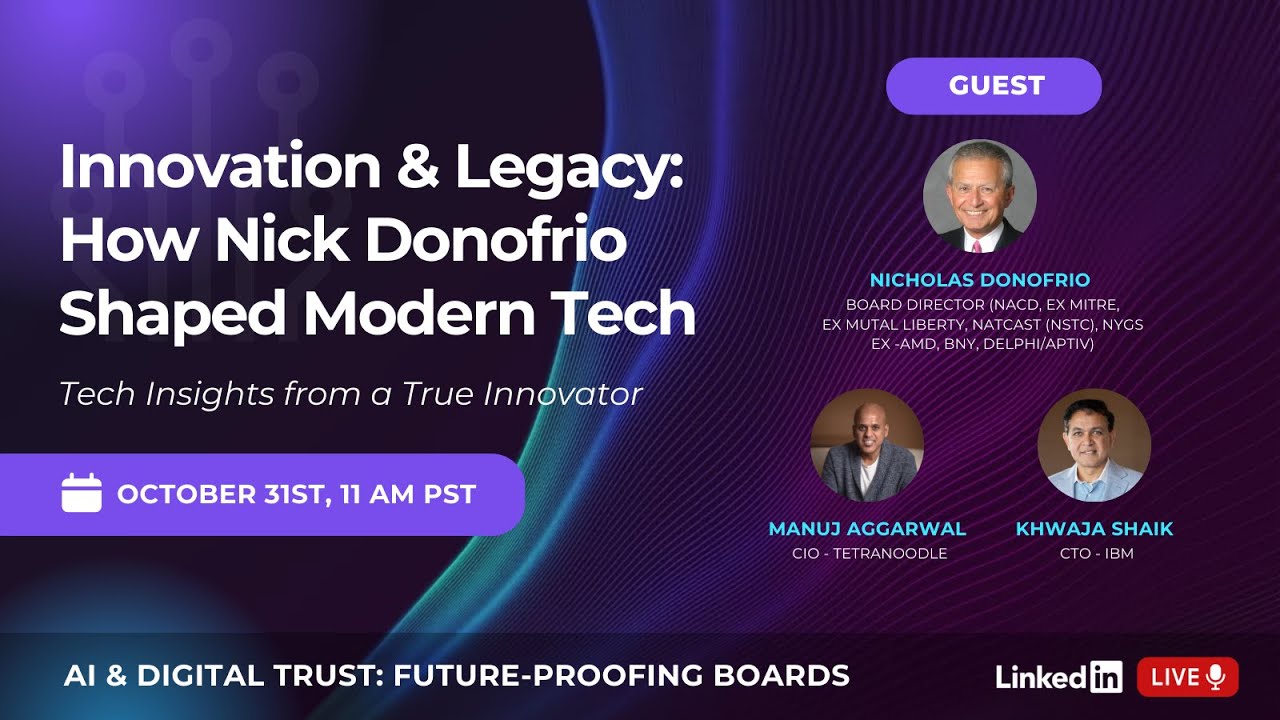 Innovation & Legacy: How Nick Donofrio Shaped Modern Tech

Tech Insights from a True Innovator

OCTOBER 31ST, 11 AM PST

GUEST

NICHOLAS DONOFRIO
BOARD DIRECTOR (NACD, EX MITRE, EX MUTAL LIBERTY, NATCAST (NSTC), NYGS EX -AMD, BNY, DELPHI/APTIV)

MANUJ AGGARWAL
CIO - TETRANOODLE

KHWAJA SHAIK
CTO - IBM

AI & DIGITAL TRUST: FUTURE-PROOFING BOARDS

LinkedIn LIVE